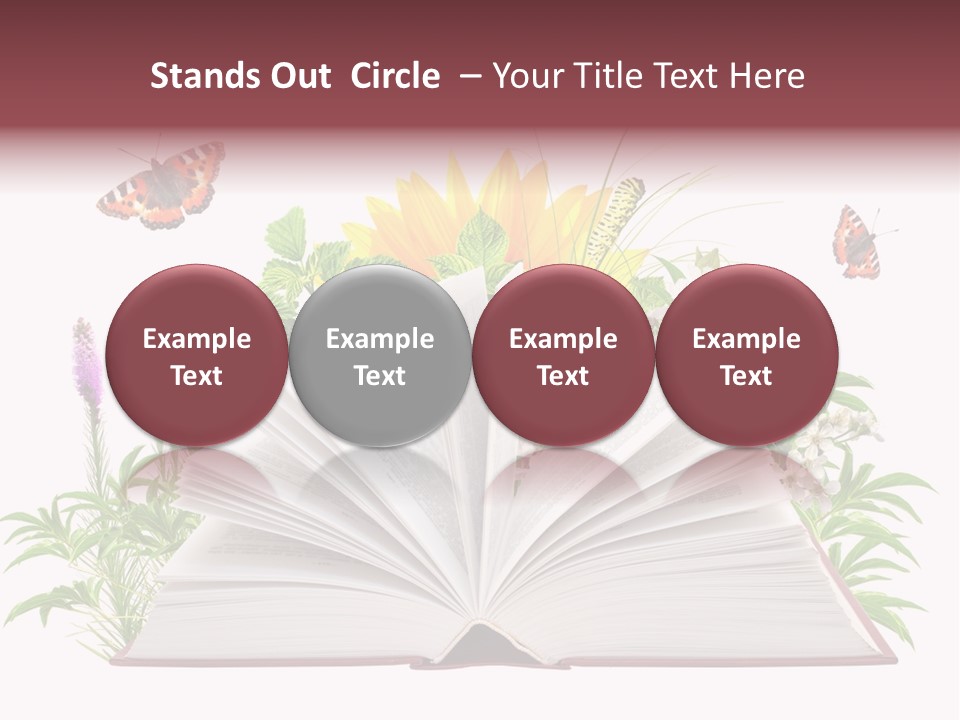 Stands Out Circle – Your Title Text Here

Example Text

Example Text

Example Text

Example Text